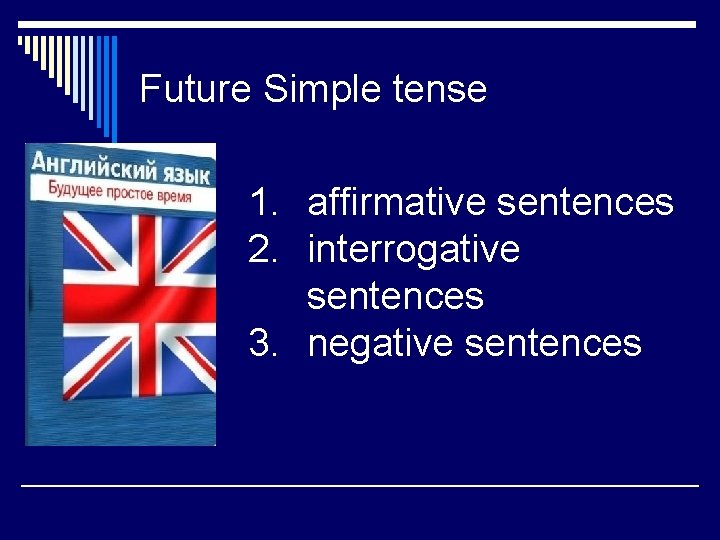 Future Simple tense

Английский язык
Будущее простое время

1. affirmative sentences
2. interrogative sentences
3. negative sentences